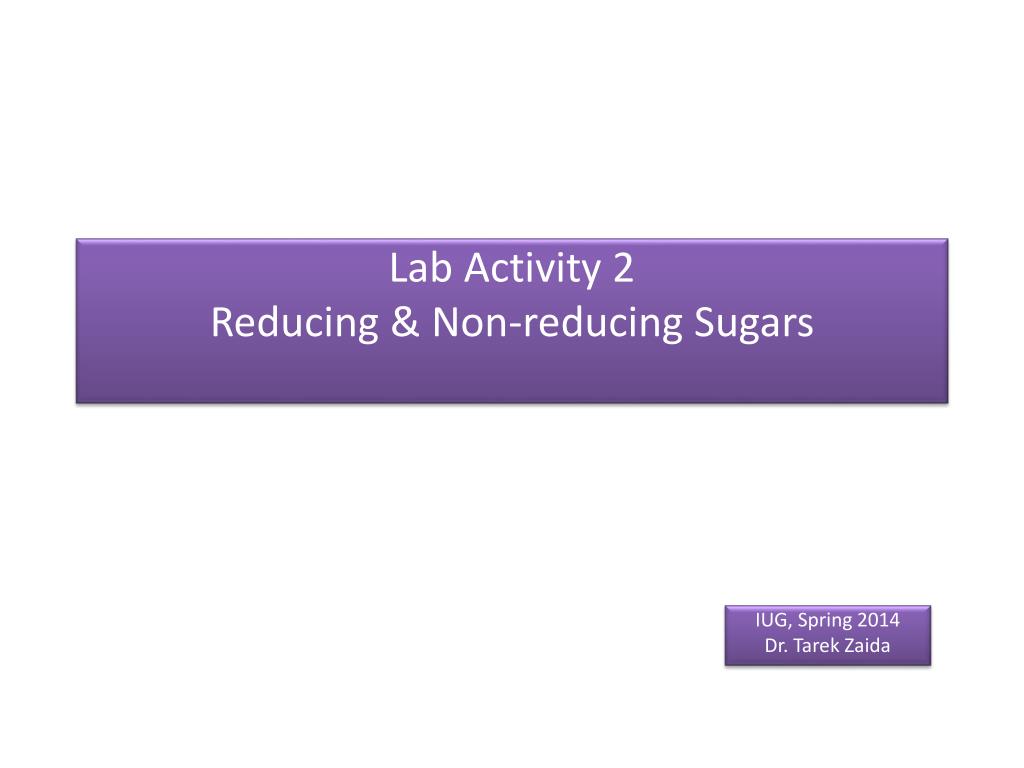 Lab Activity 2
Reducing & Non-reducing Sugars

IUG, Spring 2014
Dr. Tarek Zaida